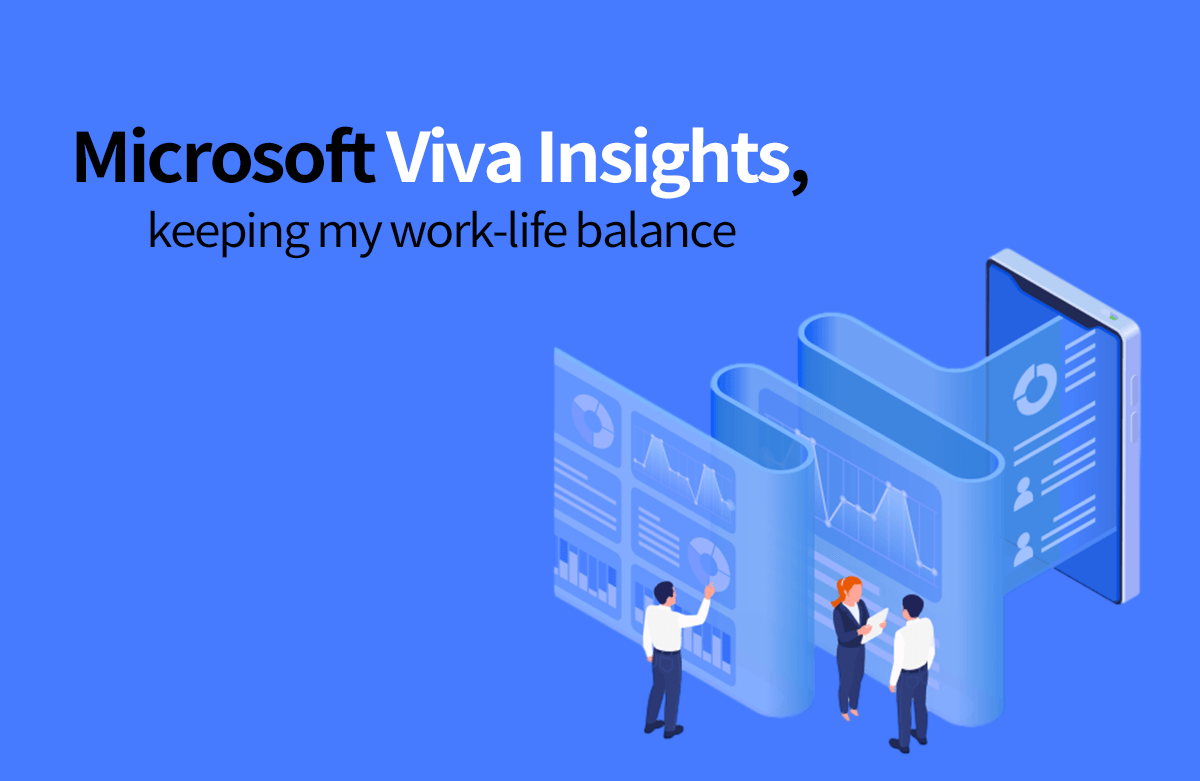 Microsoft Viva Insights,
keeping my work-life balance